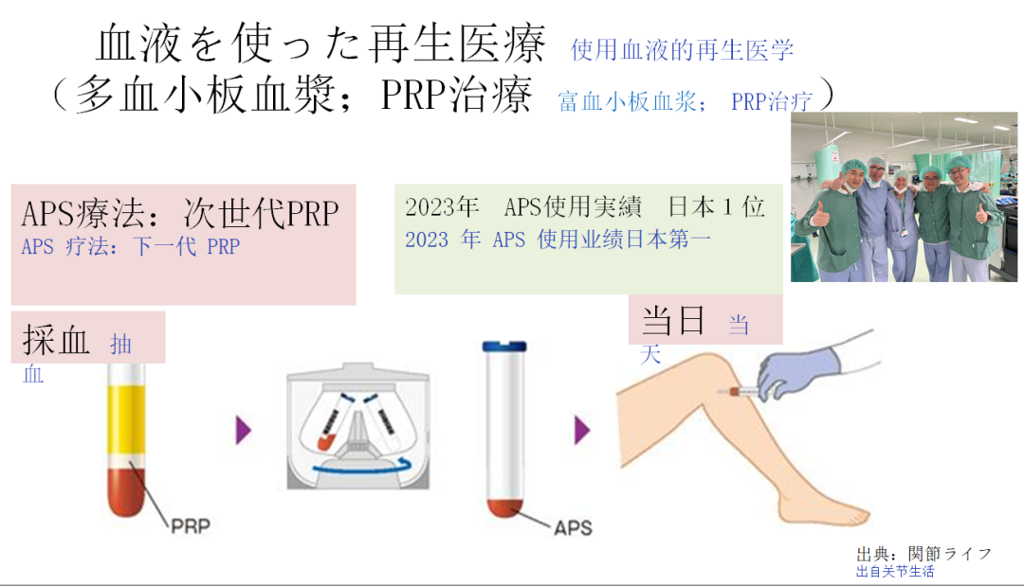 血液を使った再生医療 使用血液的再生医学
（多血小板血漿；PRP治療 富血小板血浆； PRP治疗）

APS療法：次世代PRP
APS 疗法：下一代 PRP

2023年　APS使用実績　日本１位
2023 年 APS 使用业绩日本第一

採血 抽血

当日 当天

PRP

APS

出典：関節ライフ
出自关节生活